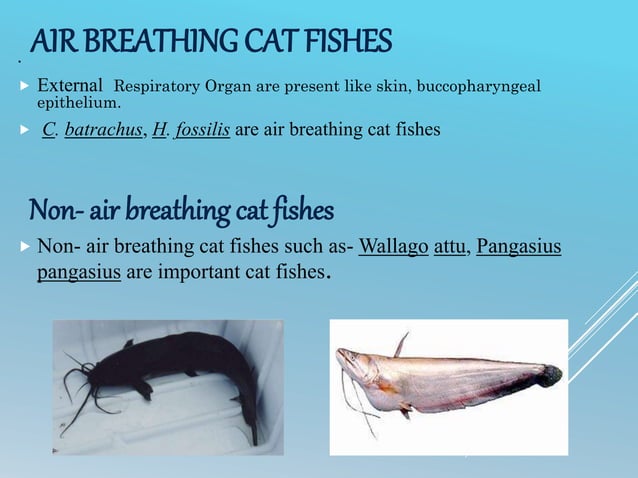 AIR BREATHING CAT FISHES

External Respiratory Organ are present like skin, buccopharyngeal epithelium.

C. batrachus, H. fossilis are air breathing cat fishes

Non- air breathing cat fishes

Non- air breathing cat fishes such as- Wallago attu, Pangasius pangasius are important cat fishes.